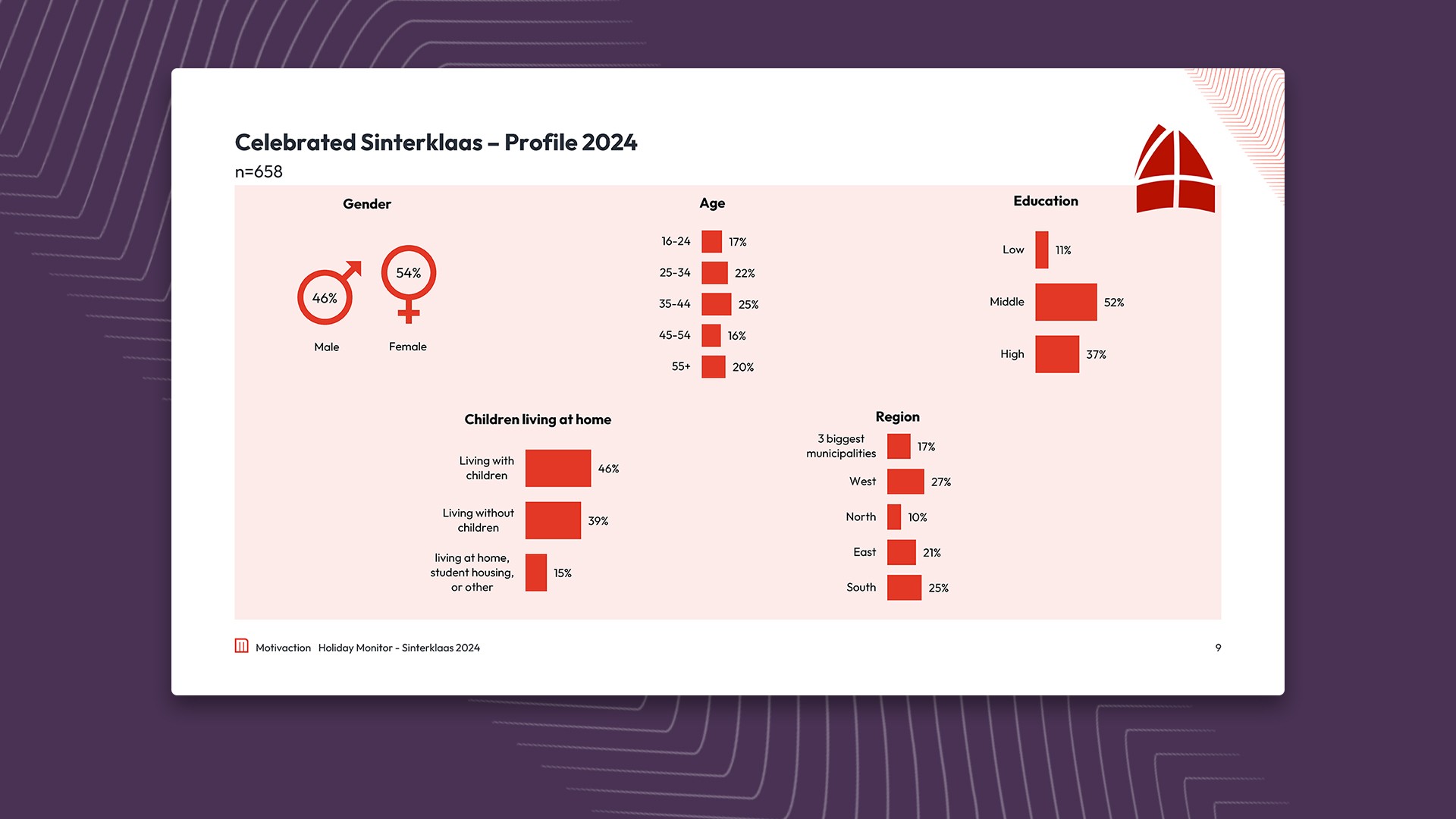 Celebrated Sinterklaas – Profile 2024
n=658

Gender

46%
Male

54%
Female

Age

16-24 17%
25-34 22%
35-44 25%
45-54 16%
55+ 20%

Education

Low 11%
Middle 52%
High 37%

Children living at home

Living with children 46%
Living without children 39%
living at home, student housing, or other 15%

Region

3 biggest municipalities 17%
West 27%
North 10%
East 21%
South 25%

Motivaction Holiday Monitor - Sinterklaas 2024
9